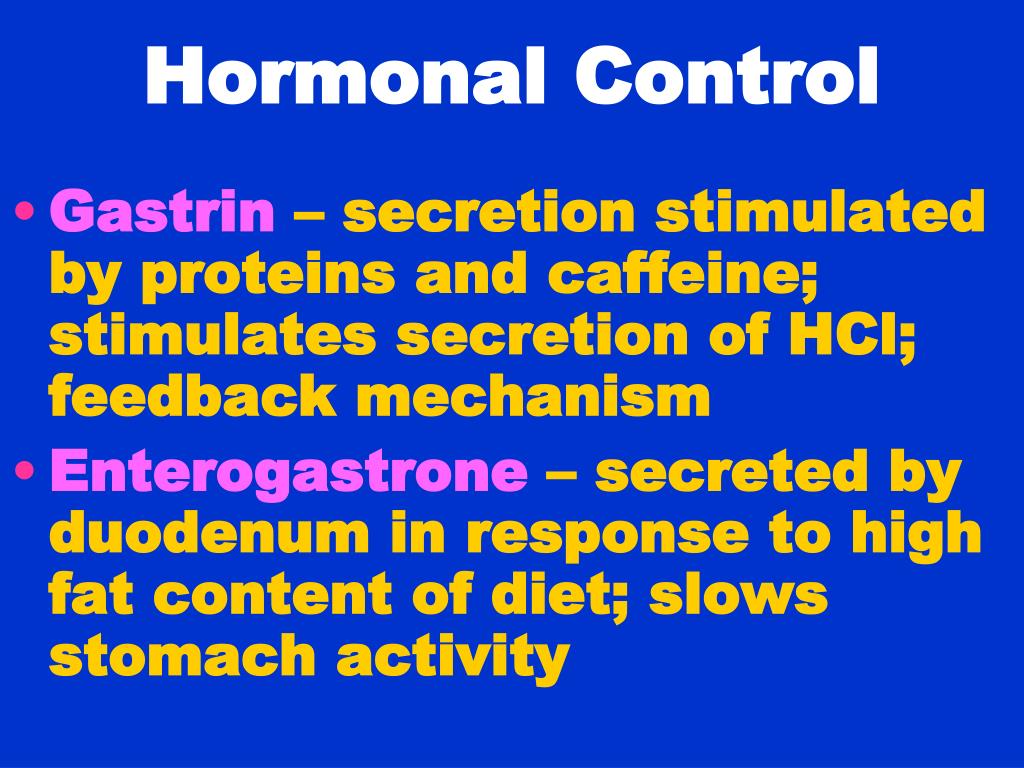 Hormonal Control

• Gastrin – secretion stimulated by proteins and caffeine; stimulates secretion of HCl; feedback mechanism
• Enterogastrone – secreted by duodenum in response to high fat content of diet; slows stomach activity